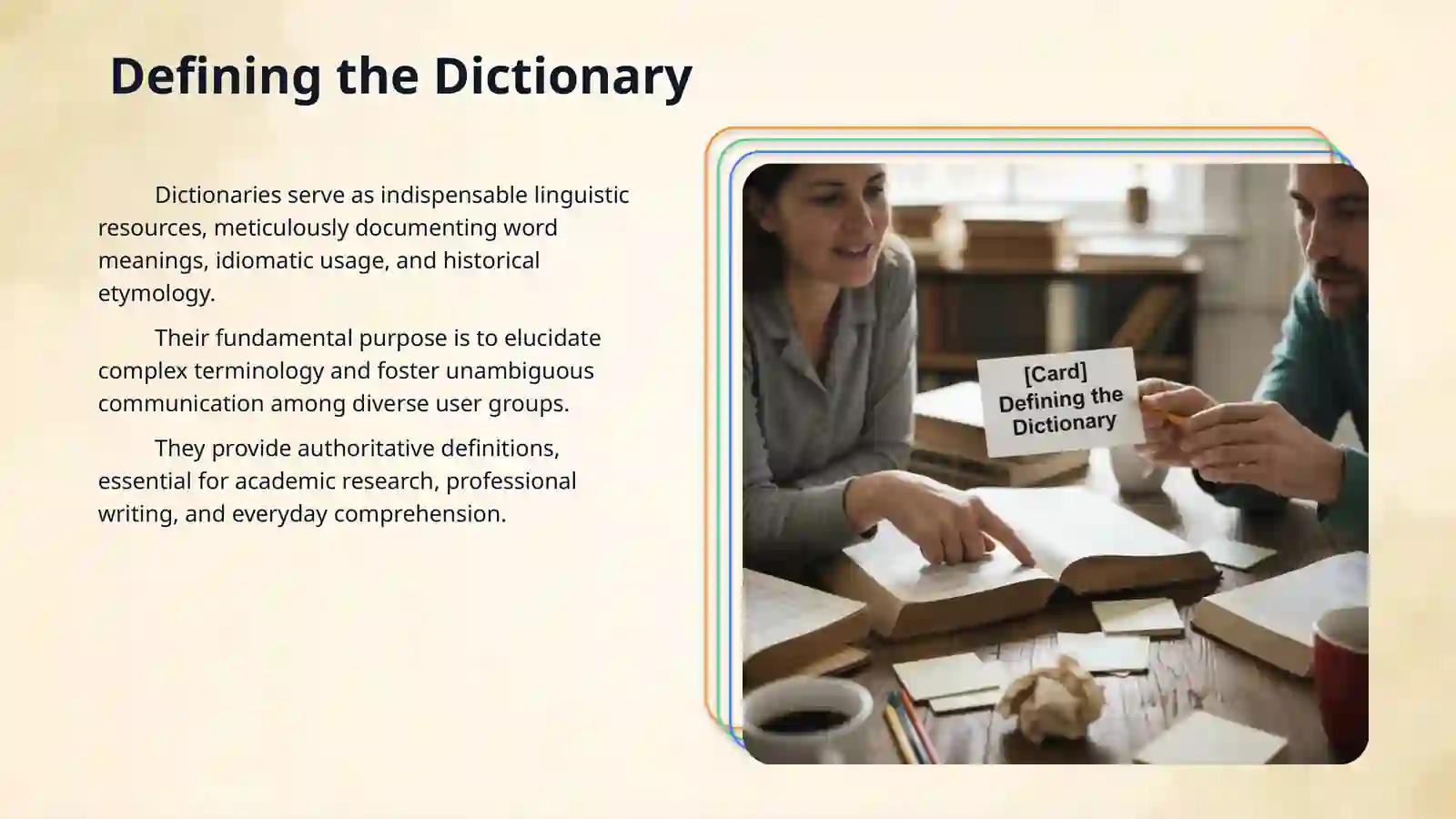 Defining the Dictionary

Dictionaries serve as indispensable linguistic resources, meticulously documenting word meanings, idiomatic usage, and historical etymology.

Their fundamental purpose is to elucidate complex terminology and foster unambiguous communication among diverse user groups.

They provide authoritative definitions, essential for academic research, professional writing, and everyday comprehension.

[Card]
Defining the Dictionary